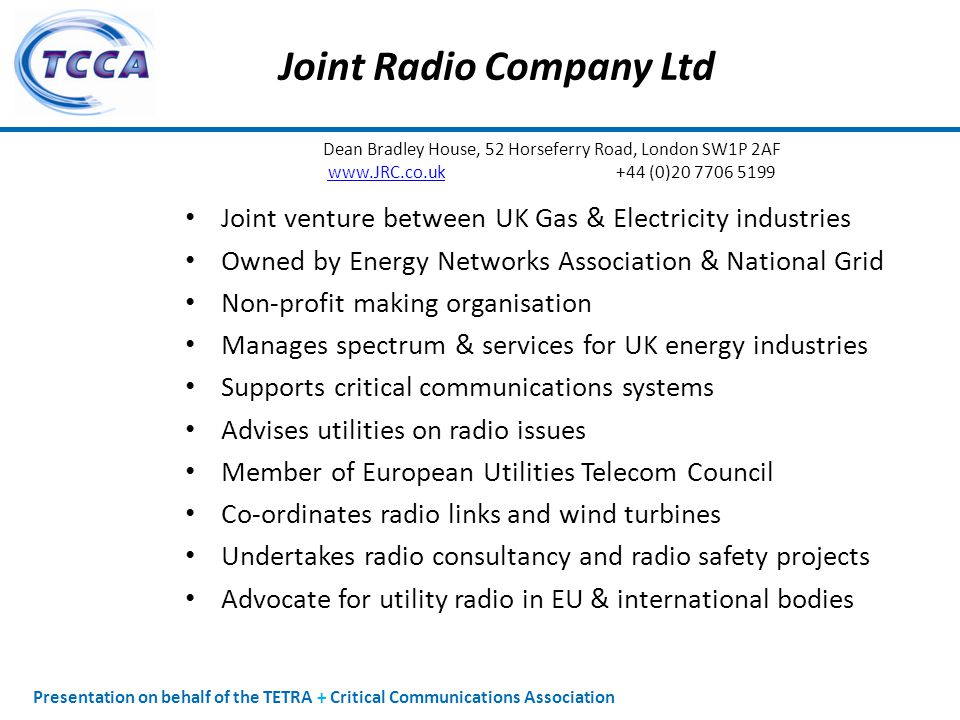 TCCA

Joint Radio Company Ltd

Dean Bradley House, 52 Horseferry Road, London SW1P 2AF
www.JRC.co.uk +44 (0)20 7706 5199

• Joint venture between UK Gas & Electricity industries
• Owned by Energy Networks Association & National Grid
• Non-profit making organisation
• Manages spectrum & services for UK energy industries
• Supports critical communications systems
• Advises utilities on radio issues
• Member of European Utilities Telecom Council
• Co-ordinates radio links and wind turbines
• Undertakes radio consultancy and radio safety projects
• Advocate for utility radio in EU & international bodies

Presentation on behalf of the TETRA + Critical Communications Association